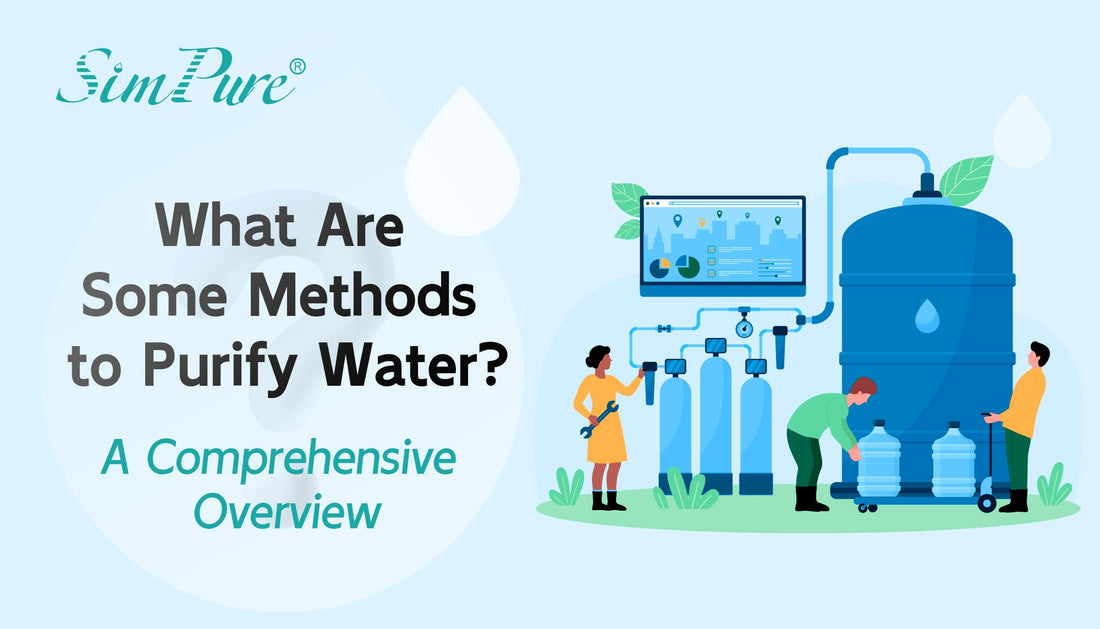 SimPure®

What Are Some Methods to Purify Water?

A Comprehensive Overview